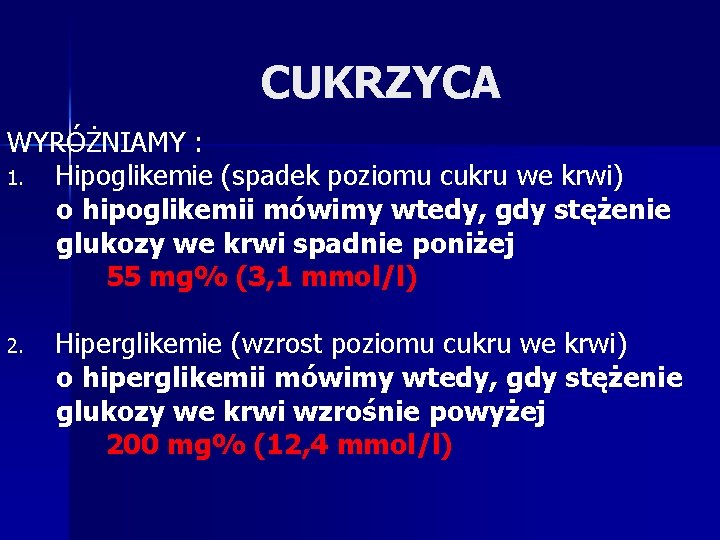 CUKRZYCA

WYRÓŻNIAMY :

1. Hipoglikemie (spadek poziomu cukru we krwi) o hipoglikemii mówimy wtedy, gdy stężenie glukozy we krwi spadnie poniżej 55 mg% (3,1 mmol/l)

2. Hiperglikemie (wzrost poziomu cukru we krwi) o hiperglikemii mówimy wtedy, gdy stężenie glukozy we krwi wzrośnie powyżej 200 mg% (12,4 mmol/l)